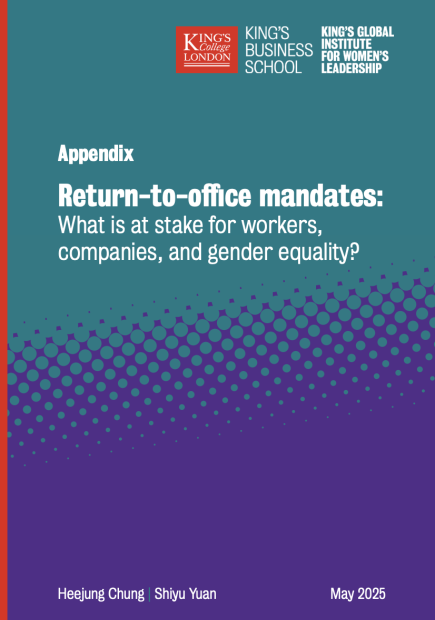 KING'S College LONDON

KING'S BUSINESS SCHOOL

KING'S GLOBAL INSTITUTE FOR WOMEN'S LEADERSHIP

Appendix

Return-to-office mandates:
What is at stake for workers, companies, and gender equality?

Heejung Chung | Shiyu Yuan

May 2025